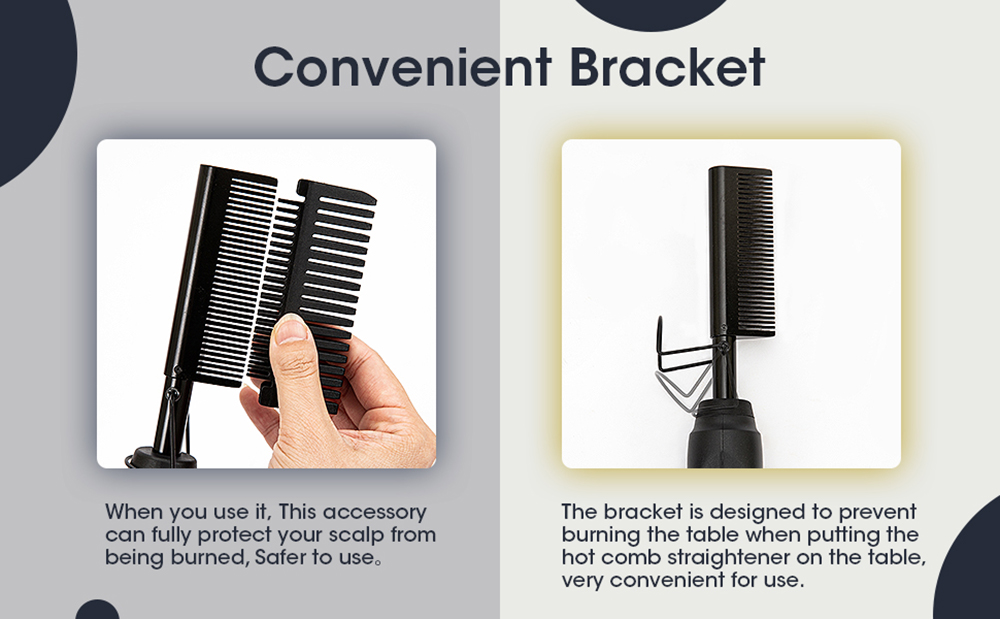 Convenient Bracket

When you use it, This accessory can fully protect your scalp from being burned, Safer to use。

The bracket is designed to prevent burning the table when putting the hot comb straightener on the table, very convenient for use.